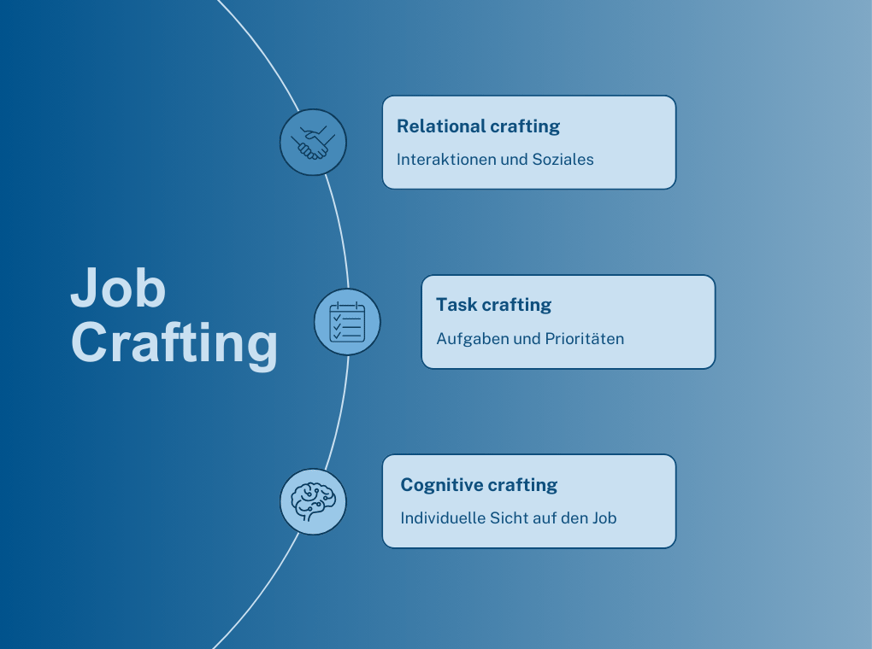 Job Crafting

Relational crafting
Interaktionen und Soziales

Task crafting
Aufgaben und Prioritäten

Cognitive crafting
Individuelle Sicht auf den Job